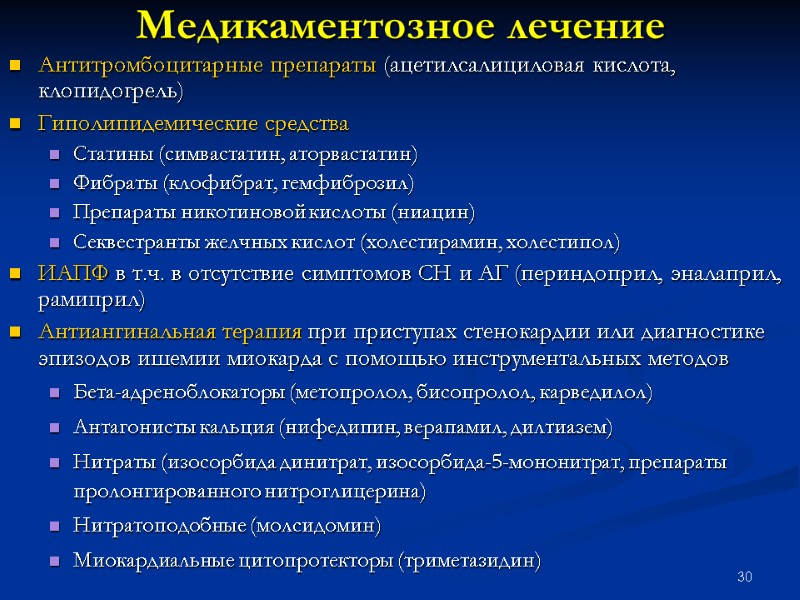 Медикаментозное лечение

Антитромбоцитарные препараты (ацетилсалициловая кислота, клопидогрель)

Гиполипидемические средства

Статины (симвастатин, аторвастатин)

Фибраты (клофибрат, гемфиброзил)

Препараты никотиновой кислоты (ниацин)

Секвестранты желчных кислот (холестирамин, холестипол)

ИАПФ в т.ч. в отсутствие симптомов СН и АГ (периндоприл, эналаприл, рамиприл)

Антиангинальная терапия при приступах стенокардии или диагностике эпизодов ишемии миокарда с помощью инструментальных методов

Бета-адреноблокаторы (метопролол, бисопролол, карведилол)

Антагонисты кальция (нифедипин, верапамил, дилтиазем)

Нитраты (изосорбида динитрат, изосорбида-5-мононитрат, препараты пролонгированного нитроглицерина)

Нитратоподобные (молсидомин)

Миокардиальные цитопротекторы (триметазидин)

30